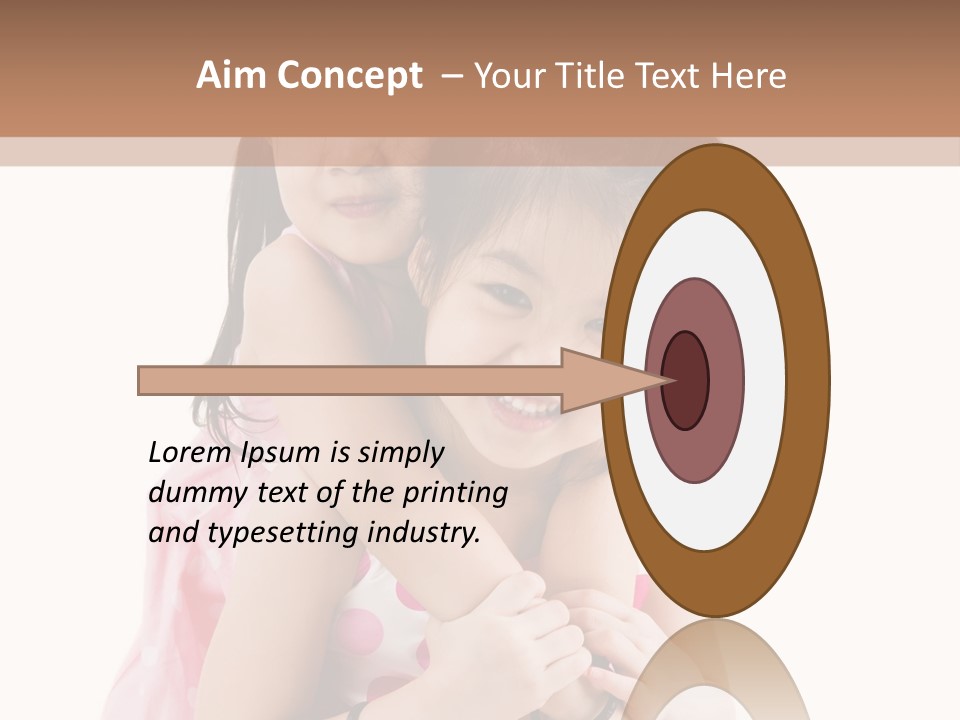 Aim Concept – Your Title Text Here

Lorem Ipsum is simply dummy text of the printing and typesetting industry.